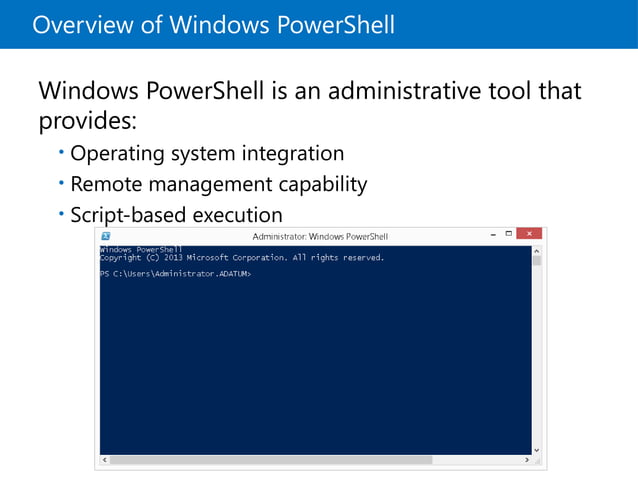 Overview of Windows PowerShell

Windows PowerShell is an administrative tool that provides:

• Operating system integration
• Remote management capability
• Script-based execution

Administrator: Windows PowerShell

Windows PowerShell
Copyright (C) 2013 Microsoft Corporation. All rights reserved.

PS C:\Users\Administrator.ADATUM>